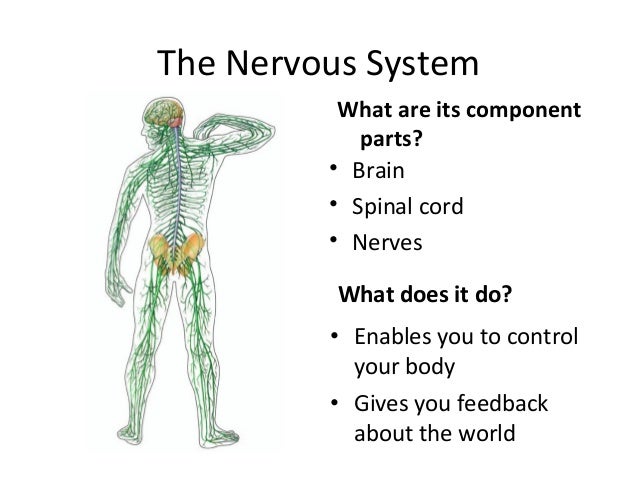 The Nervous System

What are its component parts?

• Brain
• Spinal cord
• Nerves

What does it do?

• Enables you to control your body
• Gives you feedback about the world